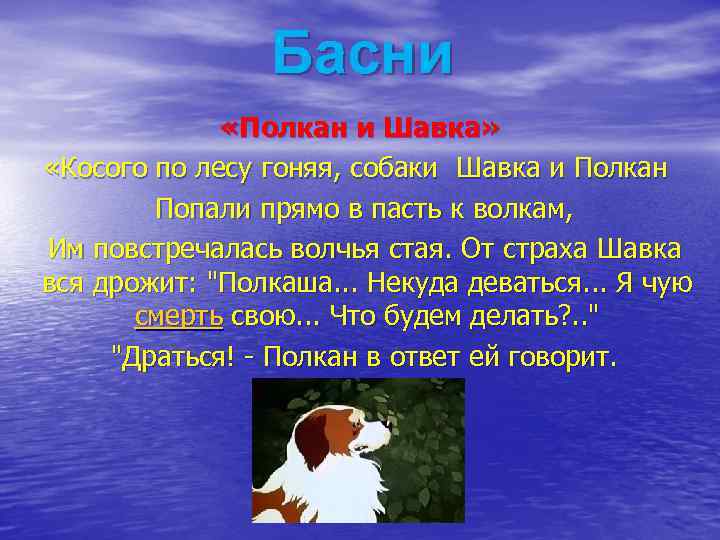 Басни

«Полкан и Шавка»

«Косого по лесу гоняя, собаки Шавка и Полкан

Попали прямо в пасть к волкам,

Им повстречалась волчья стая. От страха Шавка вся дрожит: "Полкаша... Некуда деваться... Я чую смерть свою... Что будем делать?.."

"Драться! - Полкан в ответ ей говорит.